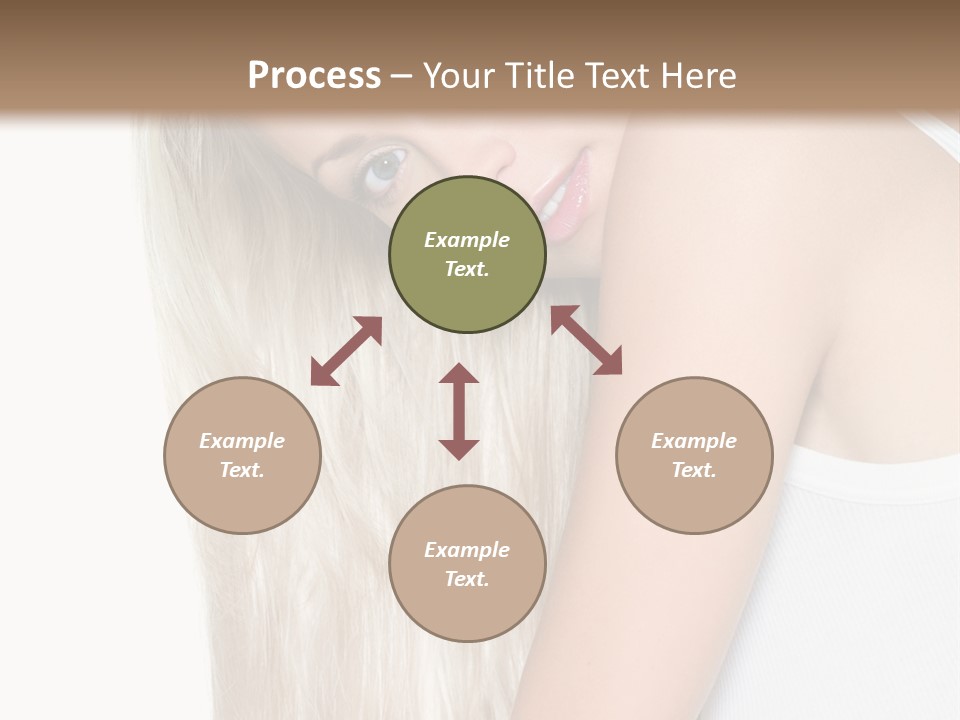 Process – Your Title Text Here

Example Text.

Example Text.

Example Text.

Example Text.